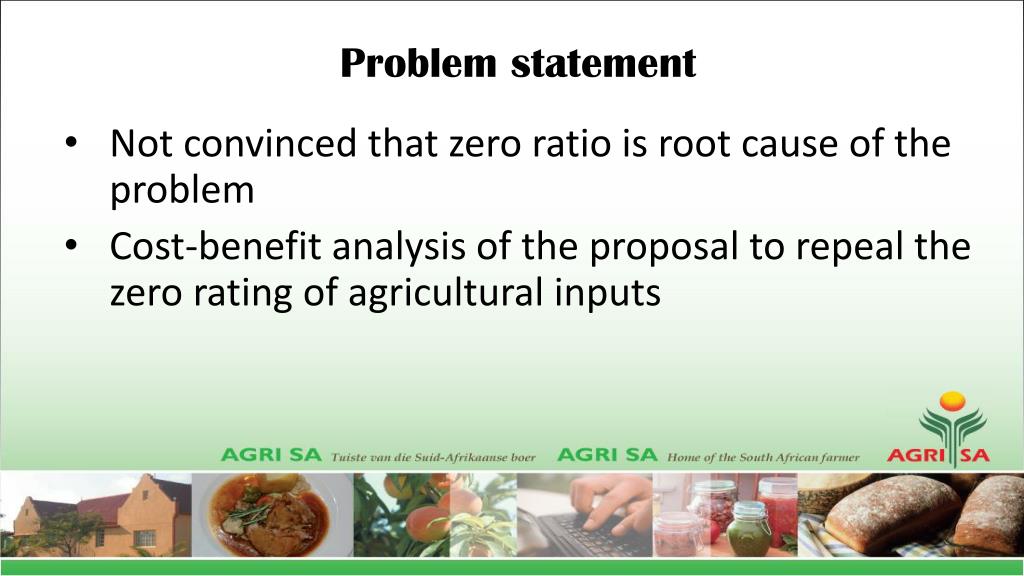 Problem statement

• Not convinced that zero ratio is root cause of the problem
• Cost-benefit analysis of the proposal to repeal the zero rating of agricultural inputs

AGRI SA Tuiste van die Suid-Afrikaanse boer AGRI SA Home of the South African farmer AGRI SA